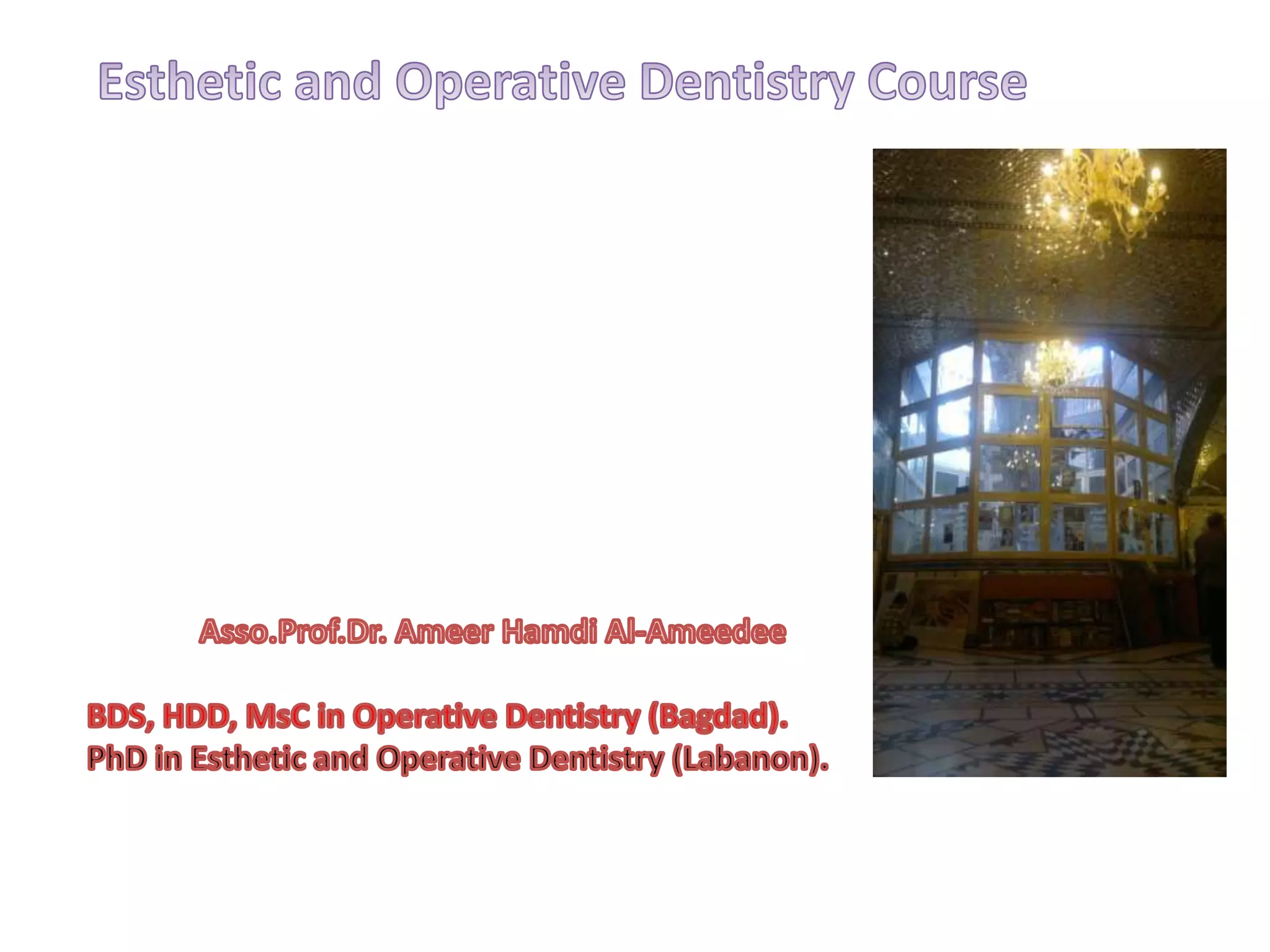 Esthetic and Operative Dentistry Course

Asso.Prof.Dr. Ameer Hamdi Al-Ameedee

BDS, HDD, MsC in Operative Dentistry (Bagdad).
PhD in Esthetic and Operative Dentistry (Labanon).